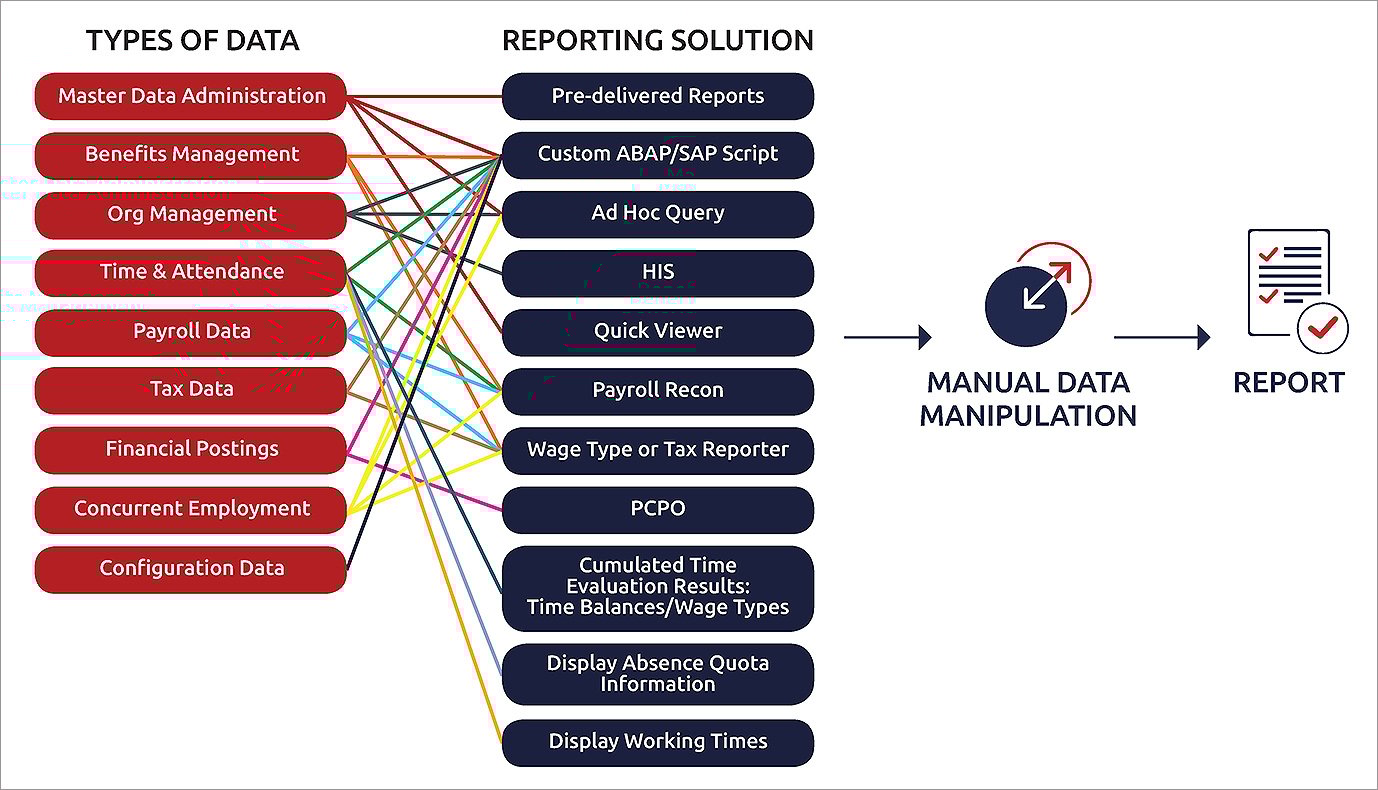 TYPES OF DATA

Master Data Administration

Benefits Management

Org Management

Time & Attendance

Payroll Data

Tax Data

Financial Postings

Concurrent Employment

Configuration Data

REPORTING SOLUTION

Pre-delivered Reports

Custom ABAP/SAP Script

Ad Hoc Query

HIS

Quick Viewer

Payroll Recon

Wage Type or Tax Reporter

PCPO

Cumulated Time Evaluation Results: Time Balances/Wage Types

Display Absence Quota Information

Display Working Times

MANUAL DATA MANIPULATION

REPORT